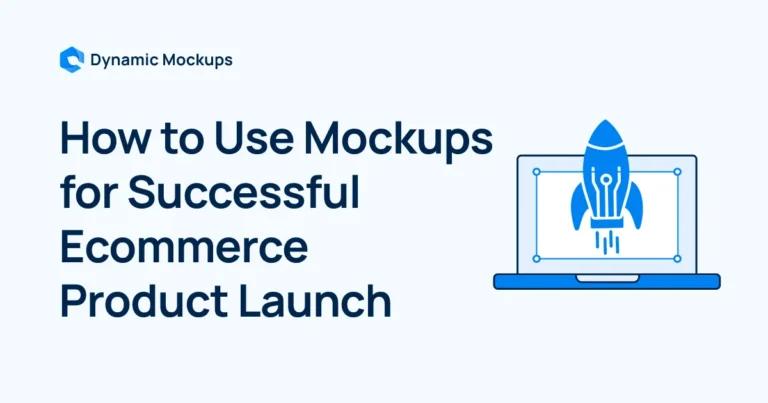 Dynamic Mockups

How to Use Mockups for Successful Ecommerce Product Launch